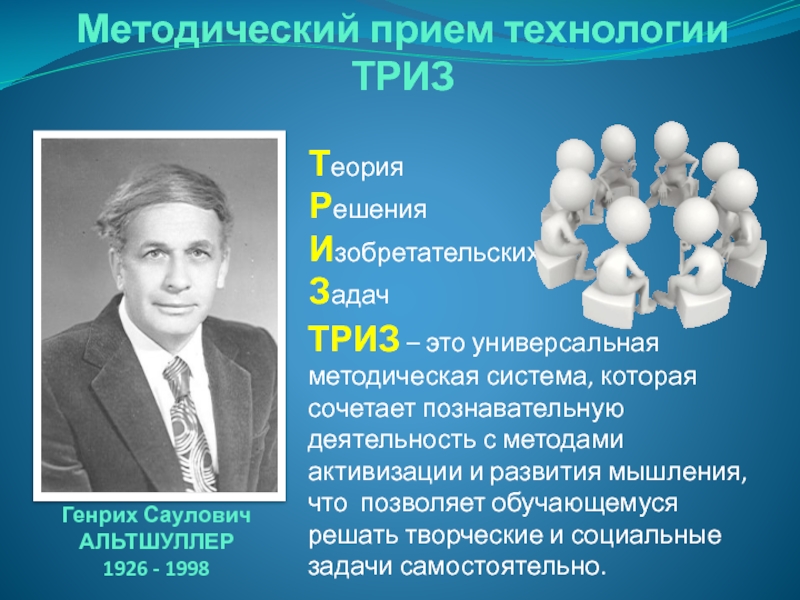 Методический прием технологии ТРИЗ

Теория
Решения
Изобретательских
Задач

ТРИЗ – это универсальная методическая система, которая сочетает познавательную деятельность с методами активизации и развития мышления, что позволяет обучающемуся решать творческие и социальные задачи самостоятельно.

Генрих Саулович
АЛЬТШУЛЛЕР
1926 - 1998